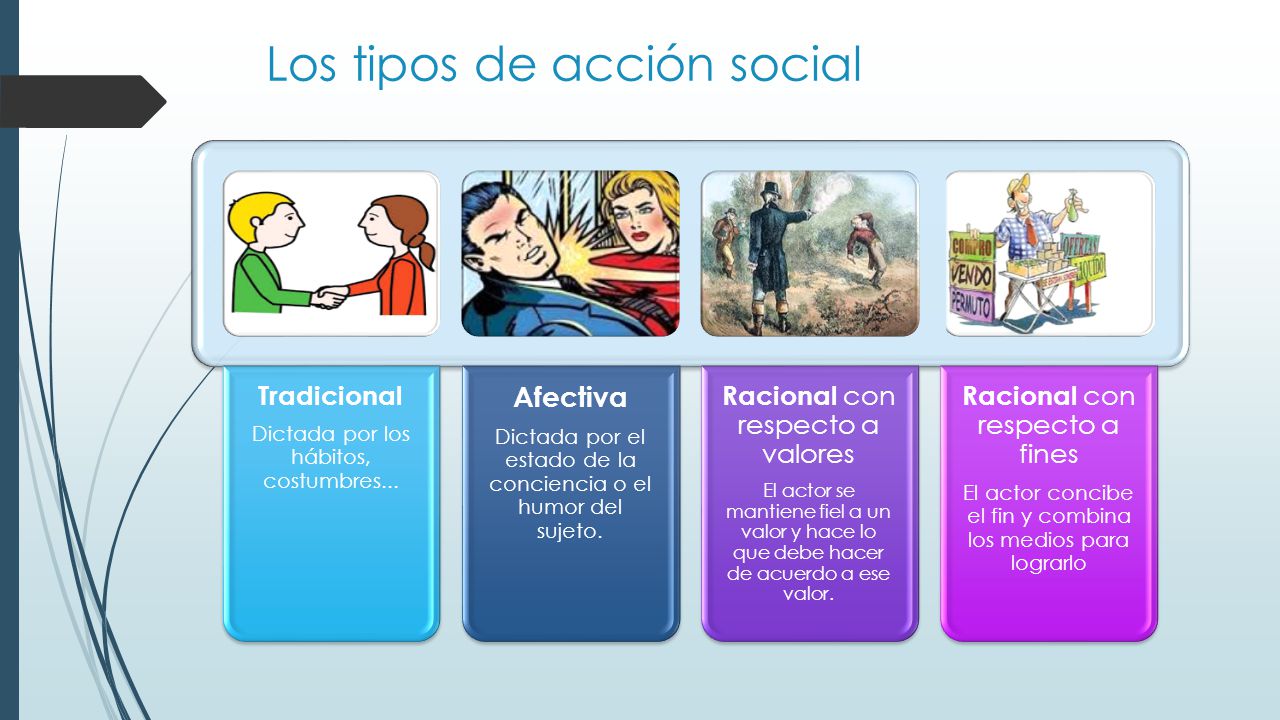 Los tipos de acción social

COMPRO
VENDO
PERMUTO
OFERTAS
LIQUIDO

Tradicional
Dictada por los hábitos, costumbres...

Afectiva
Dictada por el estado de la conciencia o el humor del sujeto.

Racional con respecto a valores
El actor se mantiene fiel a un valor y hace lo que debe hacer de acuerdo a ese valor.

Racional con respecto a fines
El actor concibe el fin y combina los medios para lograrlo